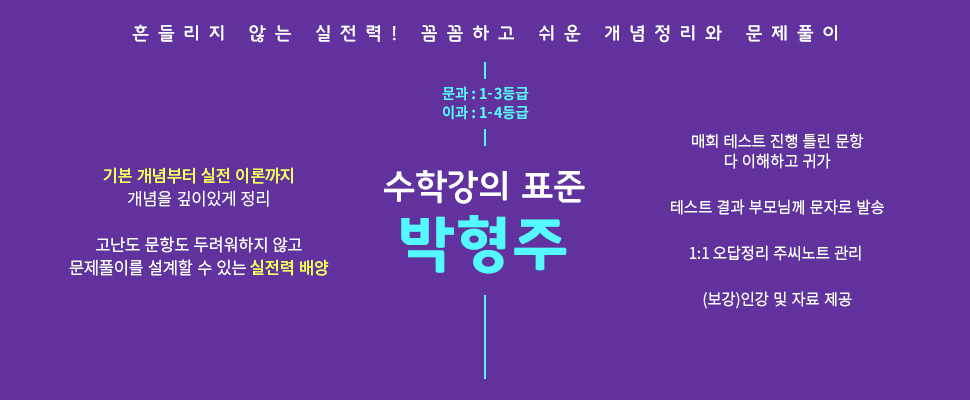 흔들리지 않는 실전력! 꼼꼼하고 쉬운 개념정리와 문제풀이

문과 : 1-3등급
이과 : 1-4등급

기본 개념부터 실전 이론까지
개념을 깊이있게 정리

고난도 문항도 두려워하지 않고
문제풀이를 설계할 수 있는 실전력 배양

수학강의 표준
박형주

매회 테스트 진행 틀린 문항
다 이해하고 귀가

테스트 결과 부모님께 문자로 발송

1:1 오답정리 주씨노트 관리

(보강)인강 및 자료 제공